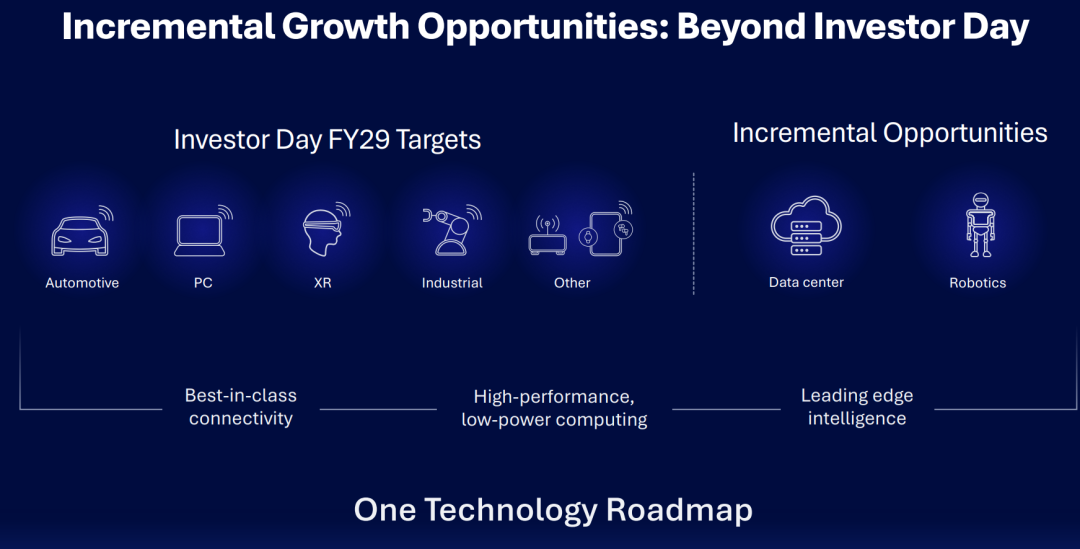 Incremental Growth Opportunities: Beyond Investor Day

Investor Day FY29 Targets

Automotive

PC

XR

Industrial

Other

Incremental Opportunities

Data center

Robotics

Best-in-class connectivity

High-performance, low-power computing

Leading edge intelligence

One Technology Roadmap